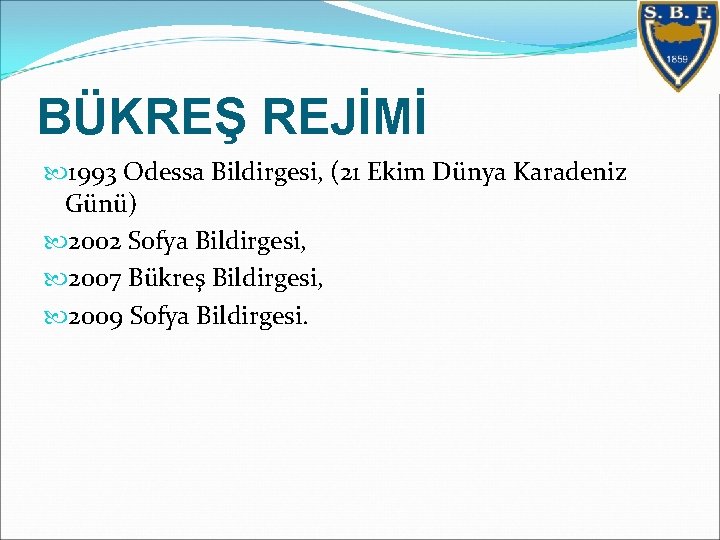 S. B. F.
1859

BÜKREŞ REJİMİ

1993 Odessa Bildirgesi, (21 Ekim Dünya Karadeniz Günü)

2002 Sofya Bildirgesi,

2007 Bükreş Bildirgesi,

2009 Sofya Bildirgesi.